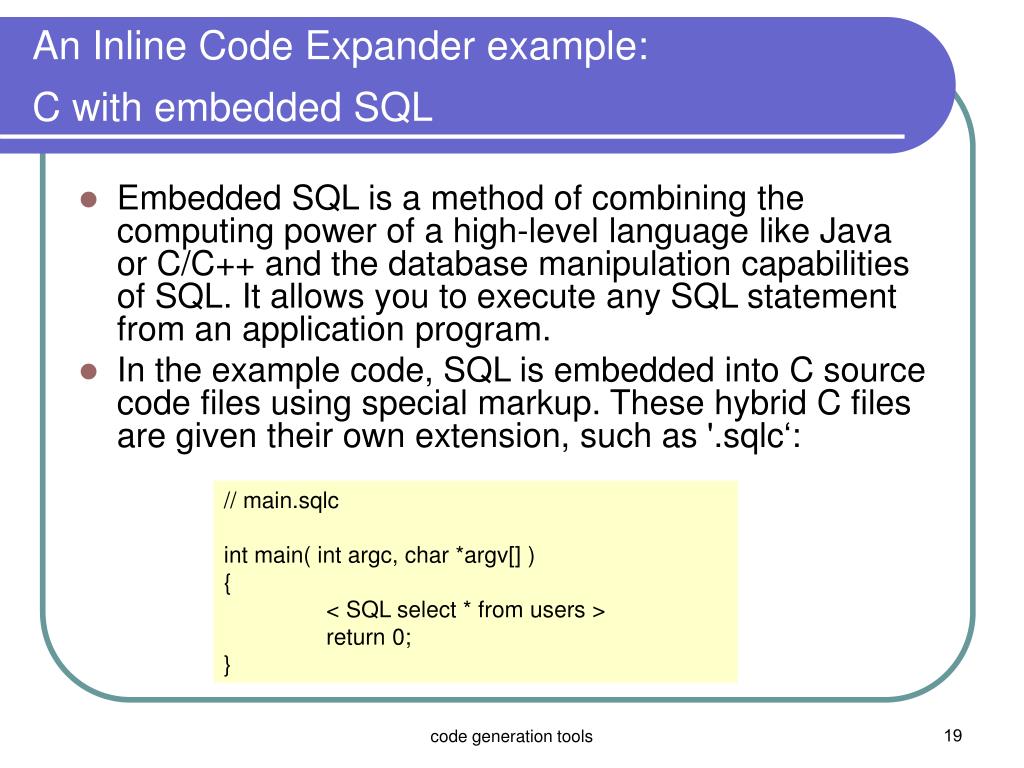 An Inline Code Expander example:
C with embedded SQL

- Embedded SQL is a method of combining the computing power of a high-level language like Java or C/C++ and the database manipulation capabilities of SQL. It allows you to execute any SQL statement from an application program.
- In the example code, SQL is embedded into C source code files using special markup. These hybrid C files are given their own extension, such as '.sqlc‘:

// main.sqlc

int main( int argc, char *argv[] )
{
< SQL select * from users >
return 0;
}

code generation tools

19